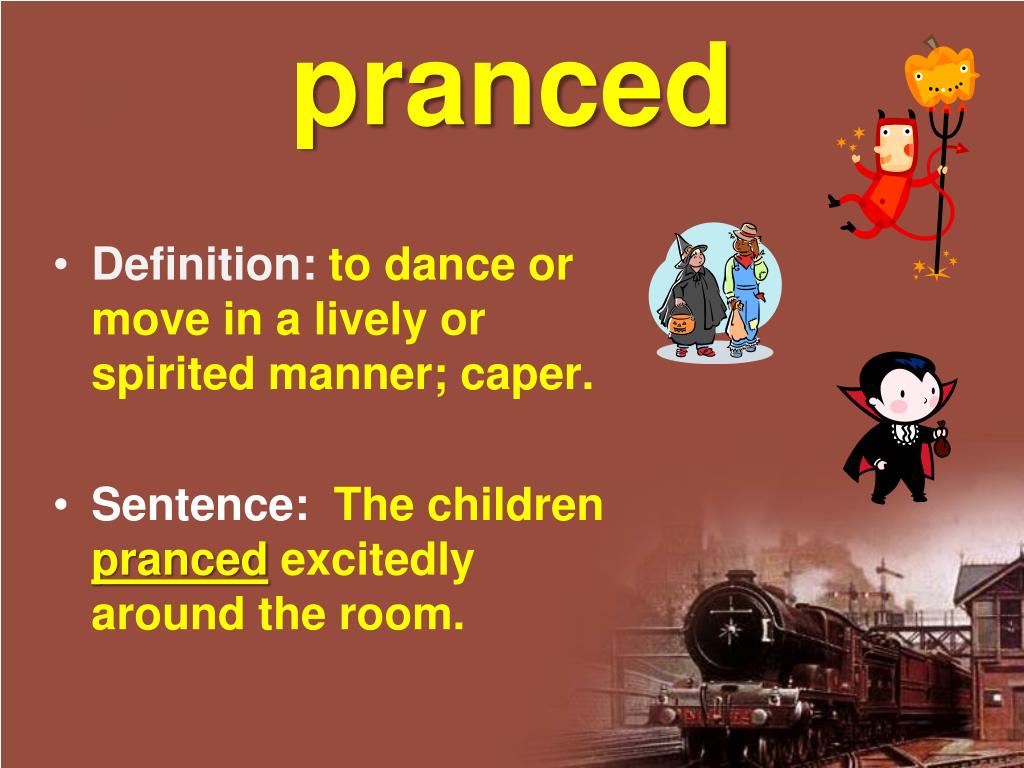 pranced

• Definition: to dance or move in a lively or spirited manner; caper.

• Sentence: The children pranced excitedly around the room.